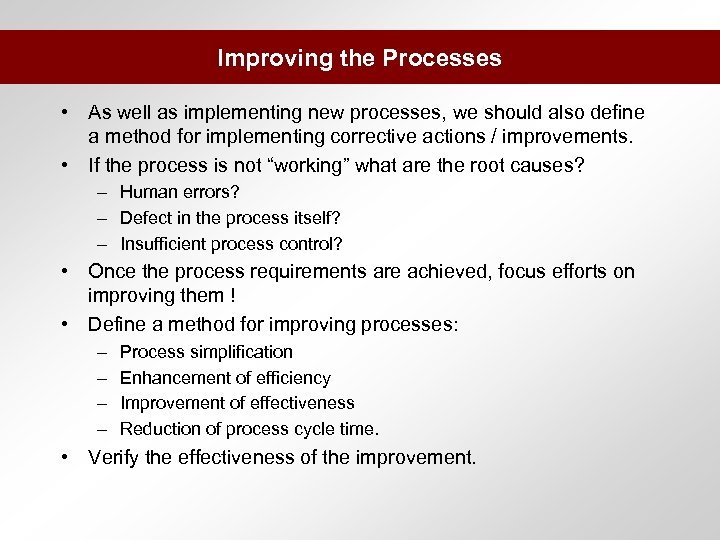 Improving the Processes

• As well as implementing new processes, we should also define a method for implementing corrective actions / improvements.
• If the process is not “working” what are the root causes?
– Human errors?
– Defect in the process itself?
– Insufficient process control?
• Once the process requirements are achieved, focus efforts on improving them !
• Define a method for improving processes:
– Process simplification
– Enhancement of efficiency
– Improvement of effectiveness
– Reduction of process cycle time.
• Verify the effectiveness of the improvement.